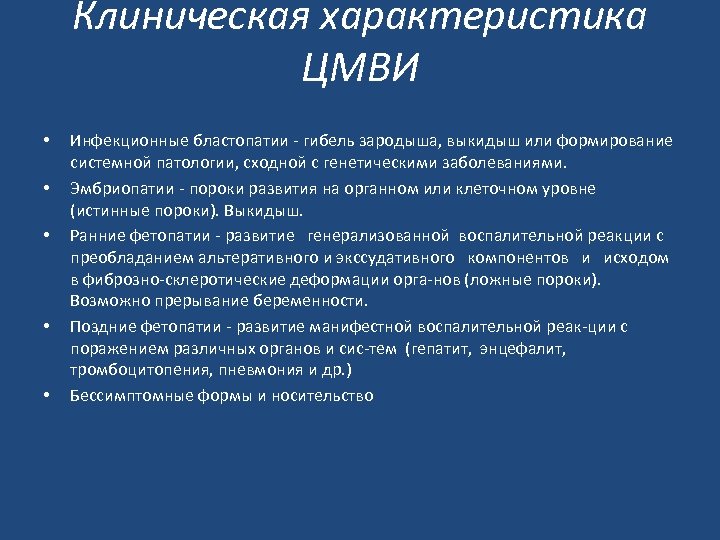 Клиническая характеристика ЦМВИ

• Инфекционные бластопатии - гибель зародыша, выкидыш или формирование системной патологии, сходной с генетическими заболеваниями.

• Эмбриопатии - пороки развития на органном или клеточном уровне (истинные пороки). Выкидыш.

• Ранние фетопатии - развитие генерализованной воспалительной реакции с преобладанием альтеративного и экссудативного компонентов и исходом в фиброзно-склеротические деформации орга-нов (ложные пороки). Возможно прерывание беременности.

• Поздние фетопатии - развитие манифестной воспалительной реак-ции с поражением различных органов и сис-тем (гепатит, энцефалит, тромбоцитопения, пневмония и др.)

• Бессимптомные формы и носительство